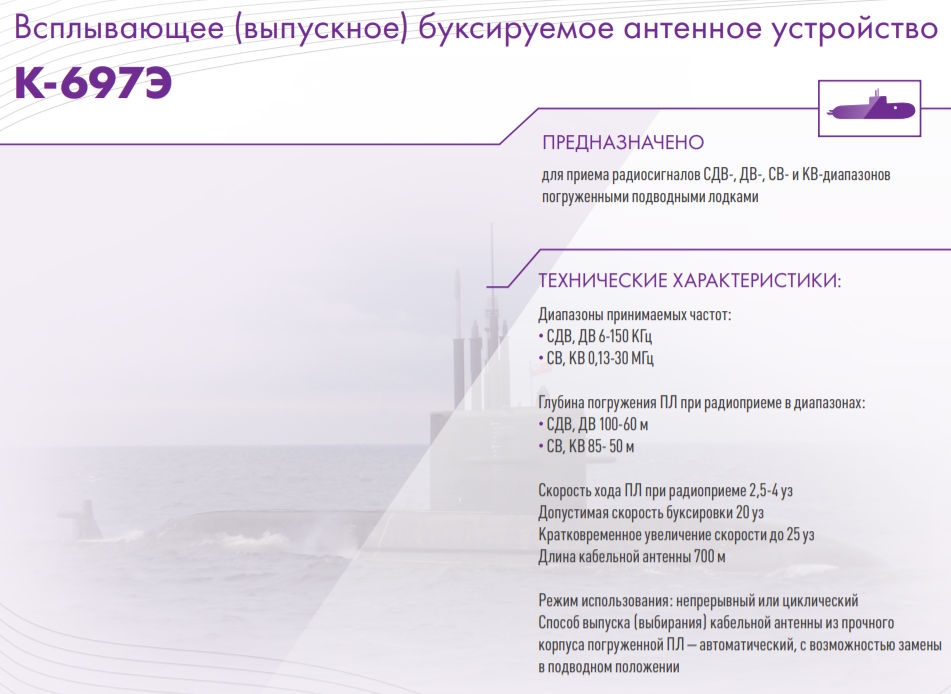 Всплывающее (выпускное) буксируемое антенное устройство
К-697Э

ПРЕДНАЗНАЧЕНО

для приема радиосигналов СДВ-, ДВ-, СВ- и КВ-диапазонов погруженными подводными лодками

ТЕХНИЧЕСКИЕ ХАРАКТЕРИСТИКИ:

Диапазоны принимаемых частот:
• СДВ, ДВ 6-150 КГц
• СВ, КВ 0,13-30 МГц

Глубина погружения ПЛ при радиоприеме в диапазонах:
• СДВ, ДВ 100-60 м
• СВ, КВ 85- 50 м

Скорость хода ПЛ при радиоприеме 2,5-4 уз
Допустимая скорость буксировки 20 уз
Кратковременное увеличение скорости до 25 уз
Длина кабельной антенны 700 м

Режим использования: непрерывный или циклический
Способ выпуска (выбирания) кабельной антенны из прочного корпуса погруженной ПЛ — автоматический, с возможностью замены в подводном положении